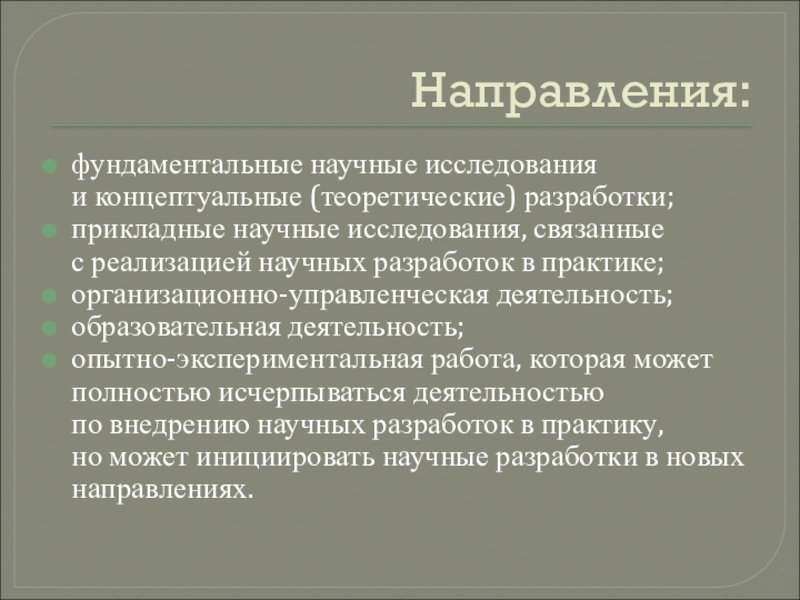 Направления:

фундаментальные научные исследования и концептуальные (теоретические) разработки;
прикладные научные исследования, связанные с реализацией научных разработок в практике;
организационно-управленческая деятельность;
образовательная деятельность;
опытно-экспериментальная работа, которая может полностью исчерпываться деятельностью по внедрению научных разработок в практику, но может инициировать научные разработки в новых направлениях.